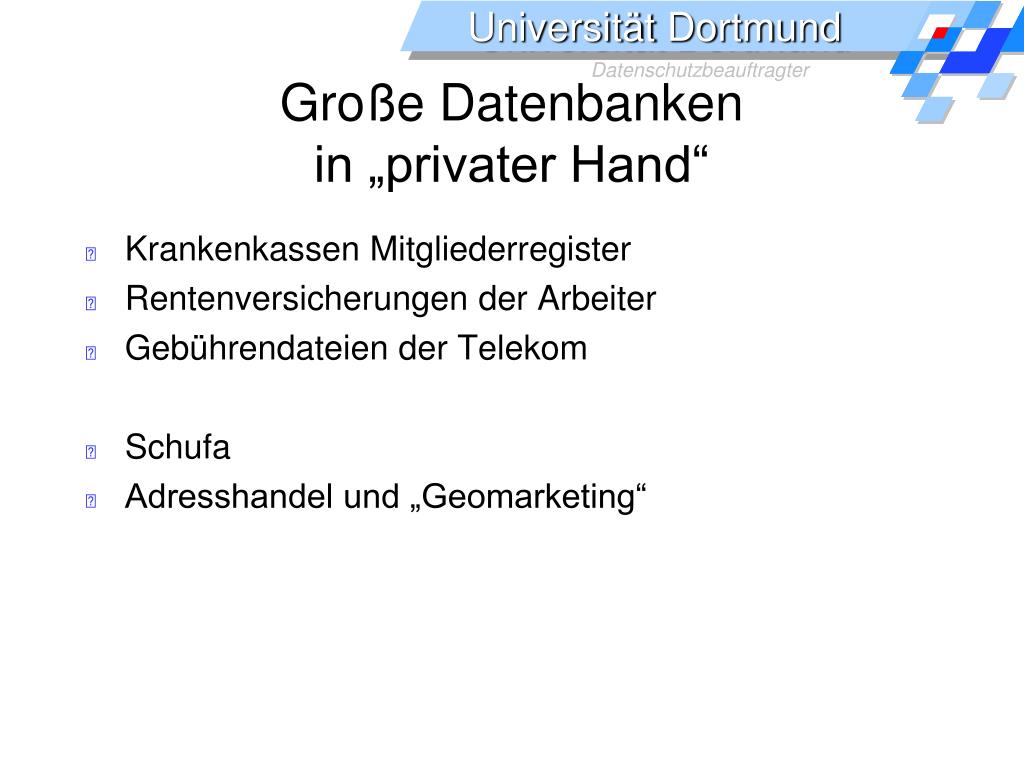 Universität Dortmund
Datenschutzbeauftragter

Große Datenbanken
in „privater Hand“

Krankenkassen Mitgliederregister
Rentenversicherungen der Arbeiter
Gebührendateien der Telekom

Schufa
Adresshandel und „Geomarketing“